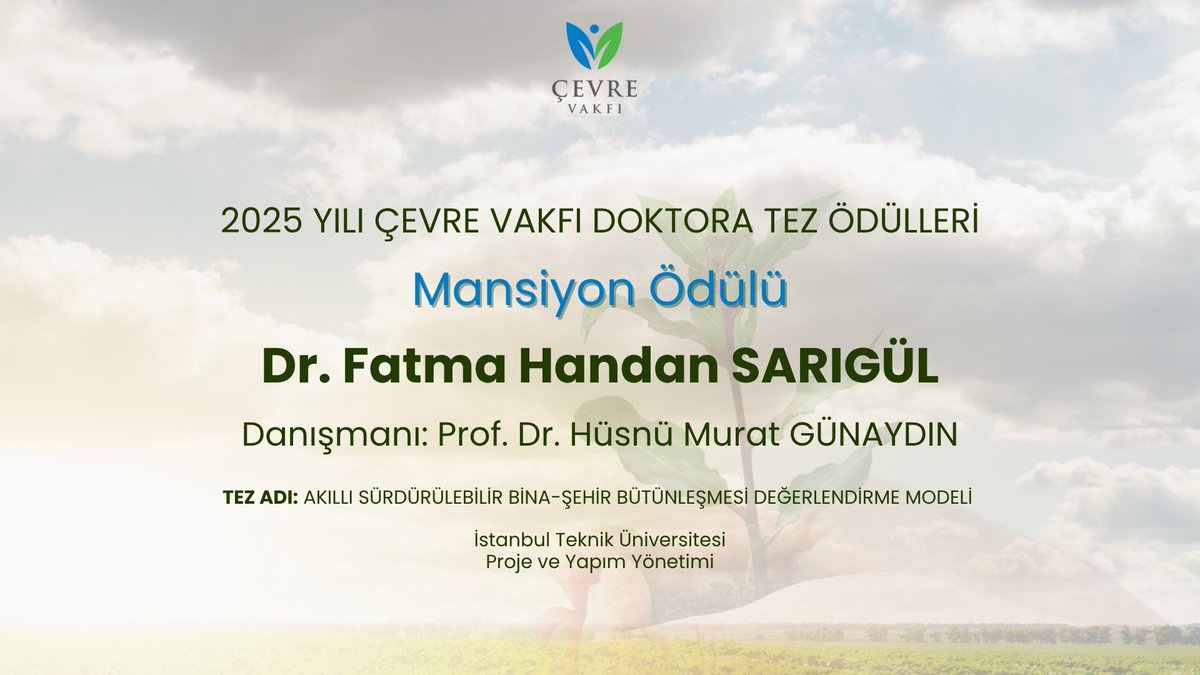 ÇEVRE
VAKFI

2025 YILI ÇEVRE VAKFI DOKTORA TEZ ÖDÜLLERİ

Mansiyon Ödülü

Dr. Fatma Handan SARIGÜL

Danışmanı: Prof. Dr. Hüsnü Murat GÜNAYDIN

TEZ ADI: AKILLI SÜRDÜRÜLEBİLİR BİNA-ŞEHİR BÜTÜNLEŞMESİ DEĞERLENDİRME MODELİ

İstanbul Teknik Üniversitesi
Proje ve Yapım Yönetimi